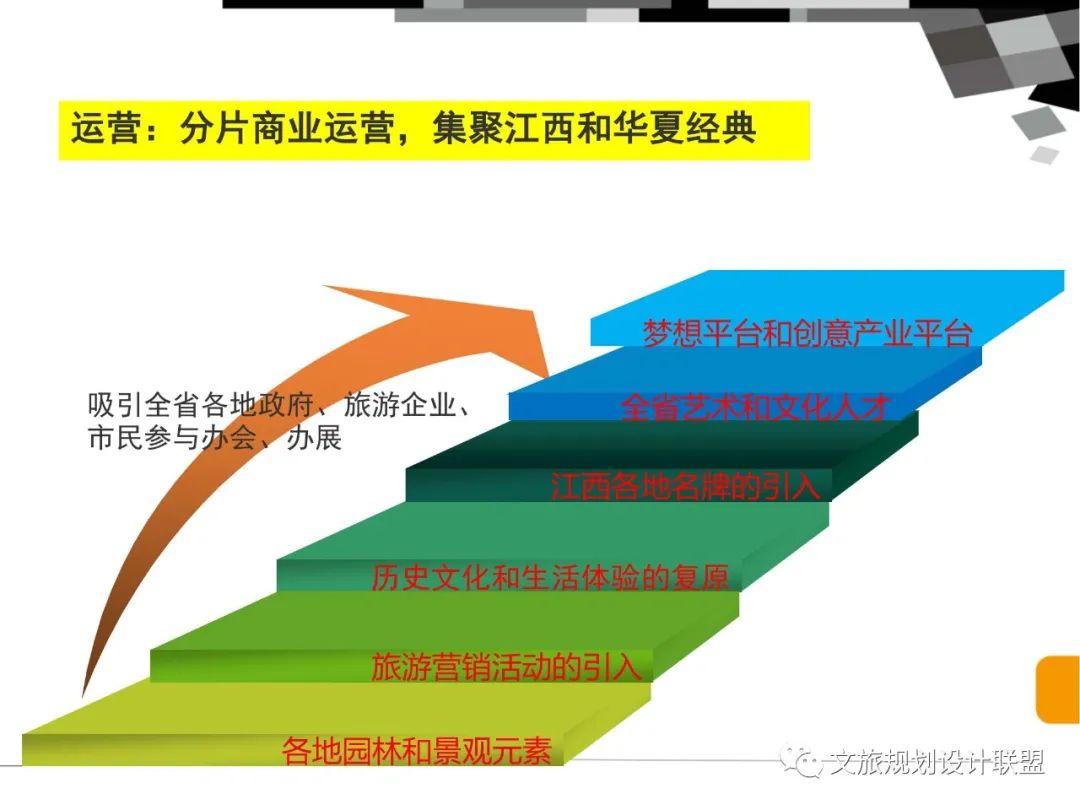 运营：分片商业运营，集聚江西和华夏经典

吸引全省各地政府、旅游企业、市民参与办会、办展

梦想平台和创意产业平台

全省艺术和文化人才

江西各地名牌的引入

历史文化和生活体验的复原

旅游营销活动的引入

各地园林和景观元素

文旅规划设计联盟